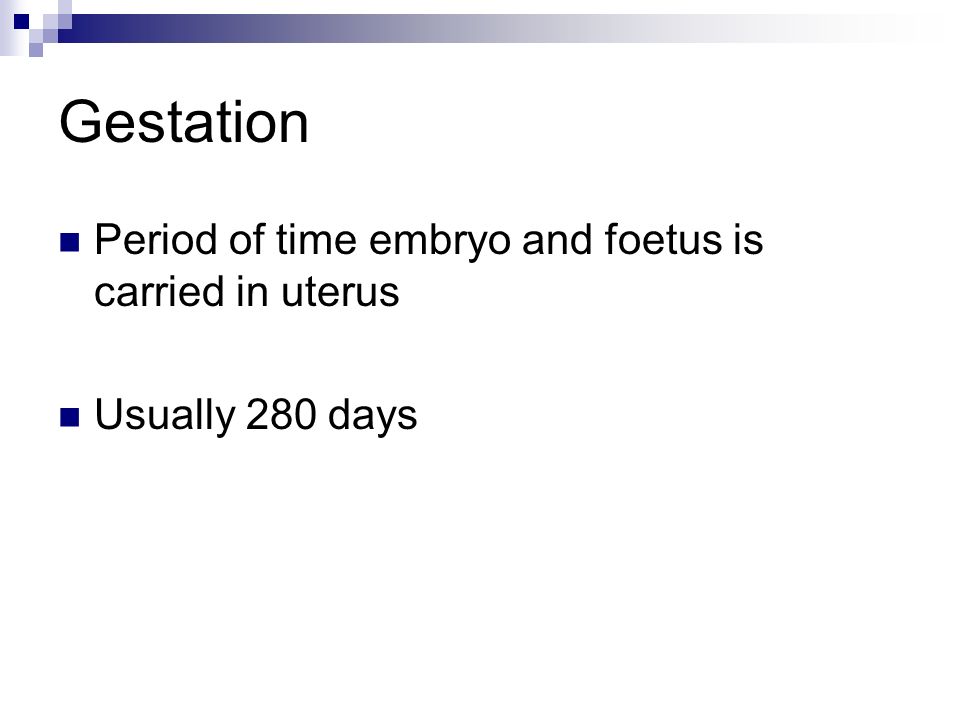 Gestation

Period of time embryo and foetus is carried in uterus

Usually 280 days